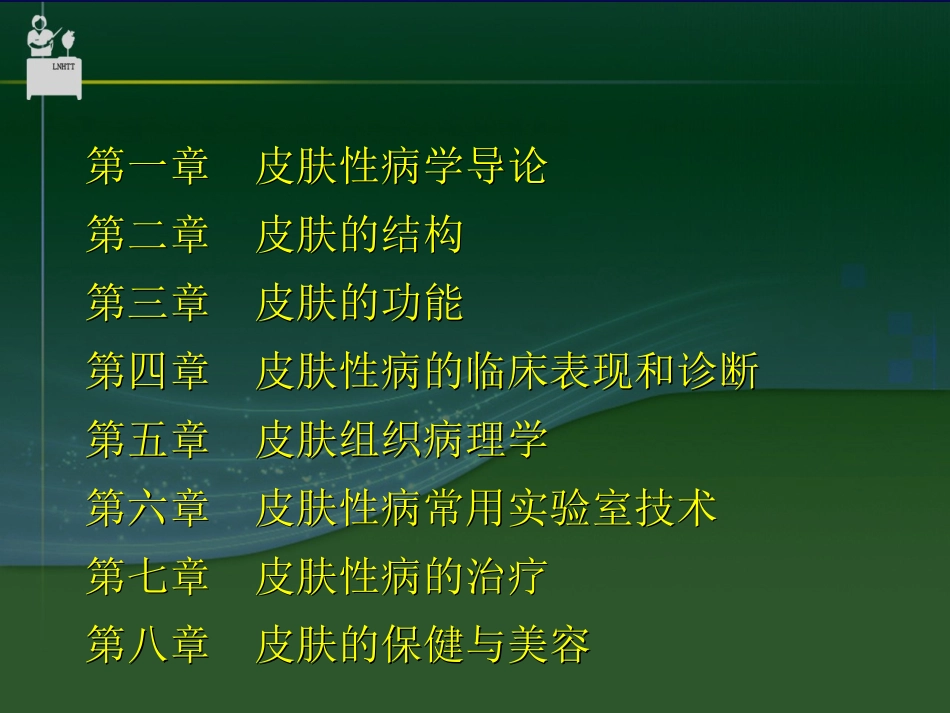 LNHTT

第一章　皮肤性病学导论
第二章　皮肤的结构
第三章　皮肤的功能
第四章　皮肤性病的临床表现和诊断
第五章　皮肤组织病理学
第六章　皮肤性病常用实验室技术
第七章　皮肤性病的治疗
第八章　皮肤的保健与美容